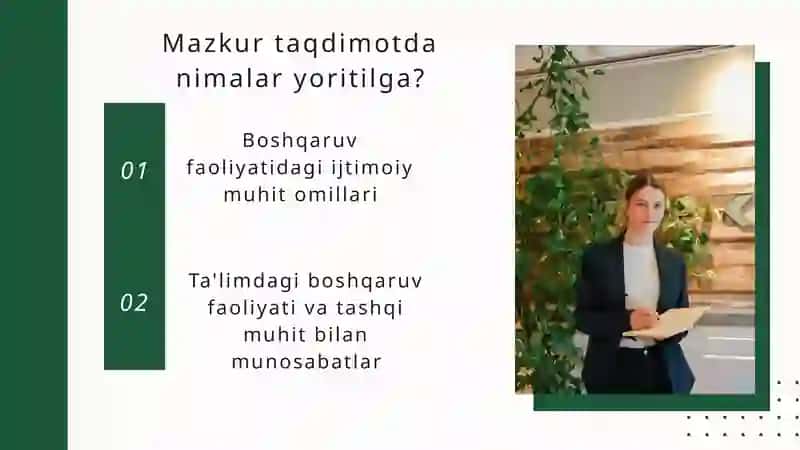 Mazkur taqdimotda nimalar yoritilga?

01

Boshqaruv faoliyatidagi ijtimoiy muhit omillari

02

Ta'limdagi boshqaruv faoliyati va tashqi muhit bilan munosabatlar